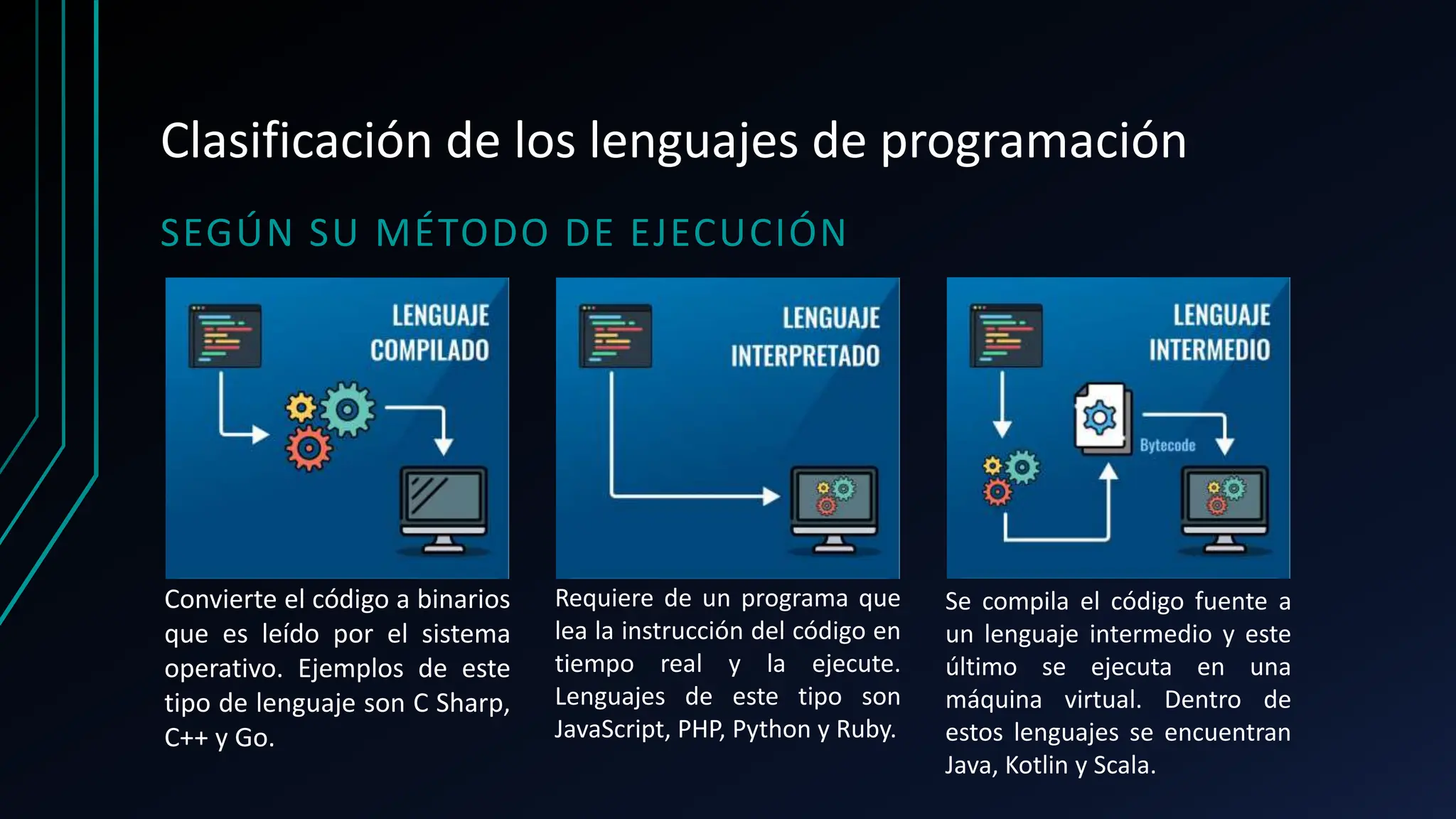 Clasificación de los lenguajes de programación

SEGÚN SU MÉTODO DE EJECUCIÓN

LENGUAJE COMPILADO

Convierte el código a binarios que es leído por el sistema operativo. Ejemplos de este tipo de lenguaje son C Sharp, C++ y Go.

LENGUAJE INTERPRETADO

Requiere de un programa que lea la instrucción del código en tiempo real y la ejecute. Lenguajes de este tipo son JavaScript, PHP, Python y Ruby.

LENGUAJE INTERMEDIO

Bytecode

Se compila el código fuente a un lenguaje intermedio y este último se ejecuta en una máquina virtual. Dentro de estos lenguajes se encuentran Java, Kotlin y Scala.